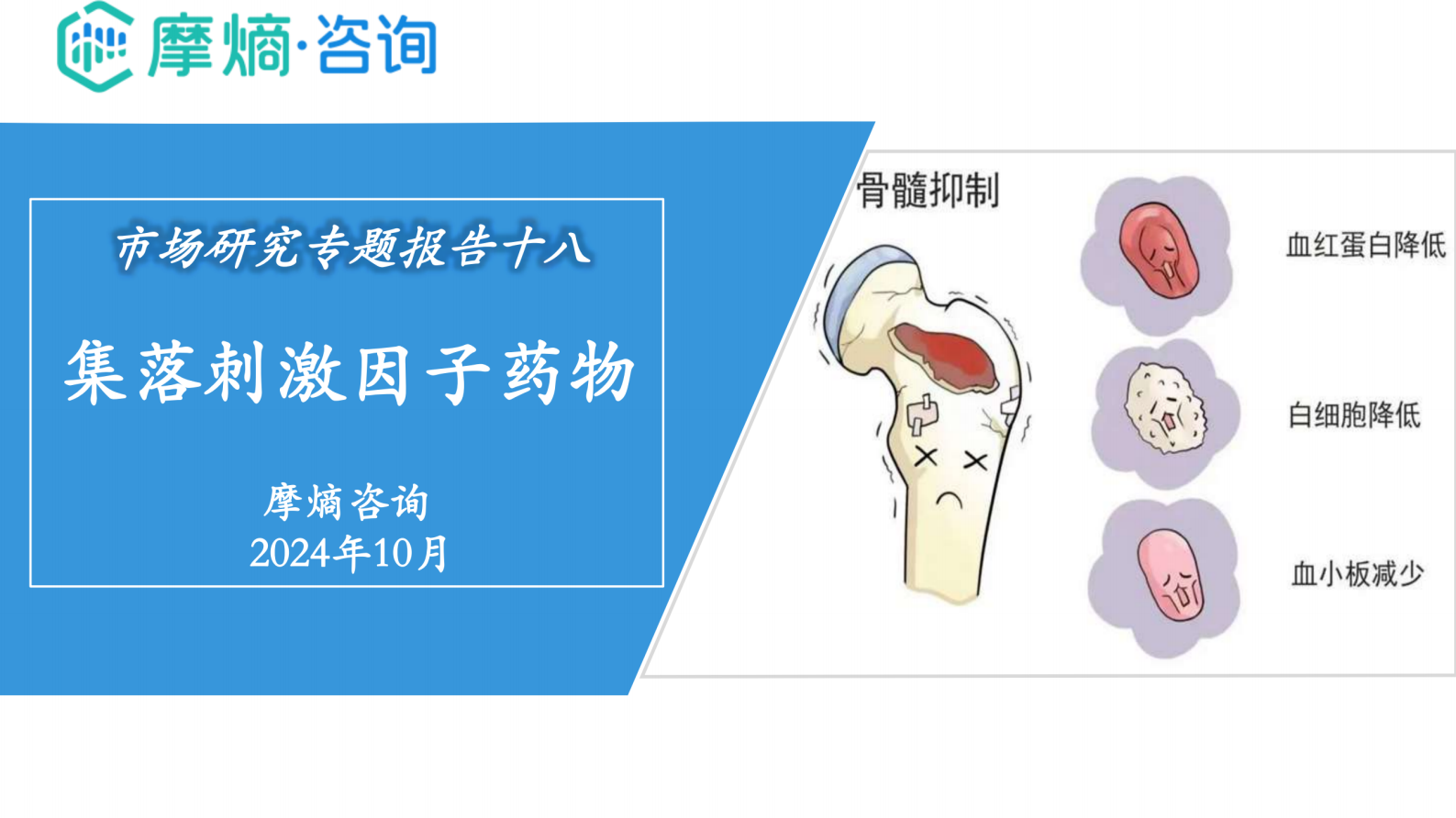 摩熵·咨询

市场研究专题报告十八

集落刺激因子药物

摩熵咨询
2024年10月

骨髓抑制

血红蛋白降低

白细胞降低

血小板减少